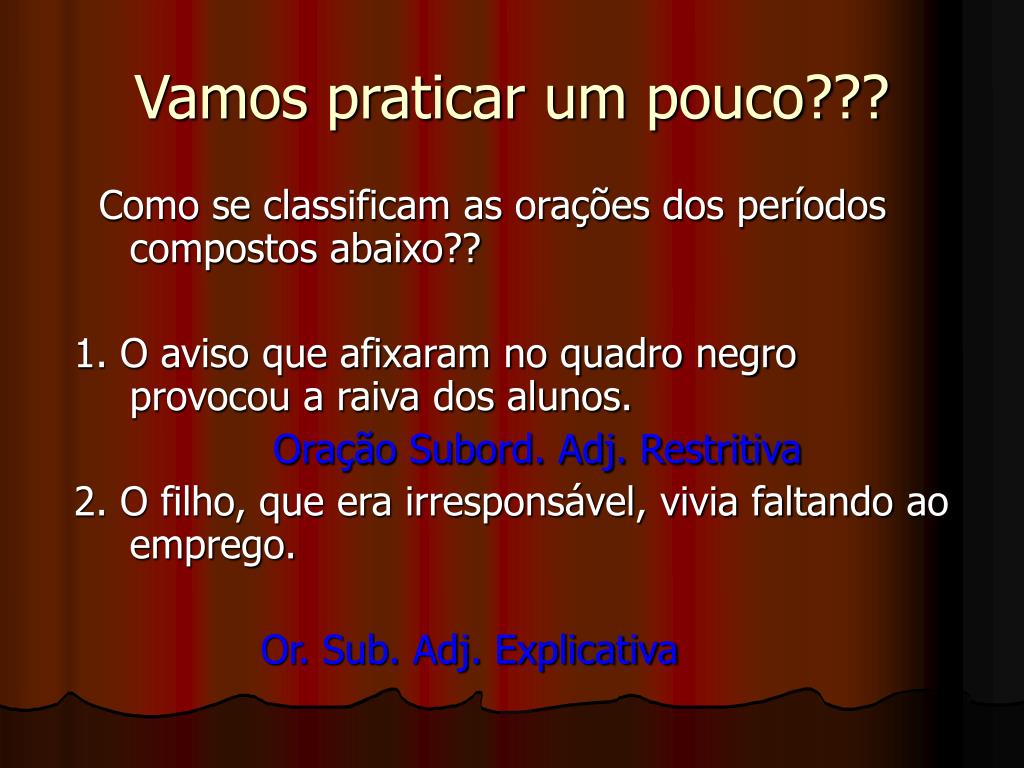 Vamos praticar um pouco???

Como se classificam as orações dos períodos compostos abaixo??

1. O aviso que afixaram no quadro negro provocou a raiva dos alunos.

Oração Subord. Adj. Restritiva

2. O filho, que era irresponsável, vivia faltando ao emprego.

Or. Sub. Adj. Explicativa